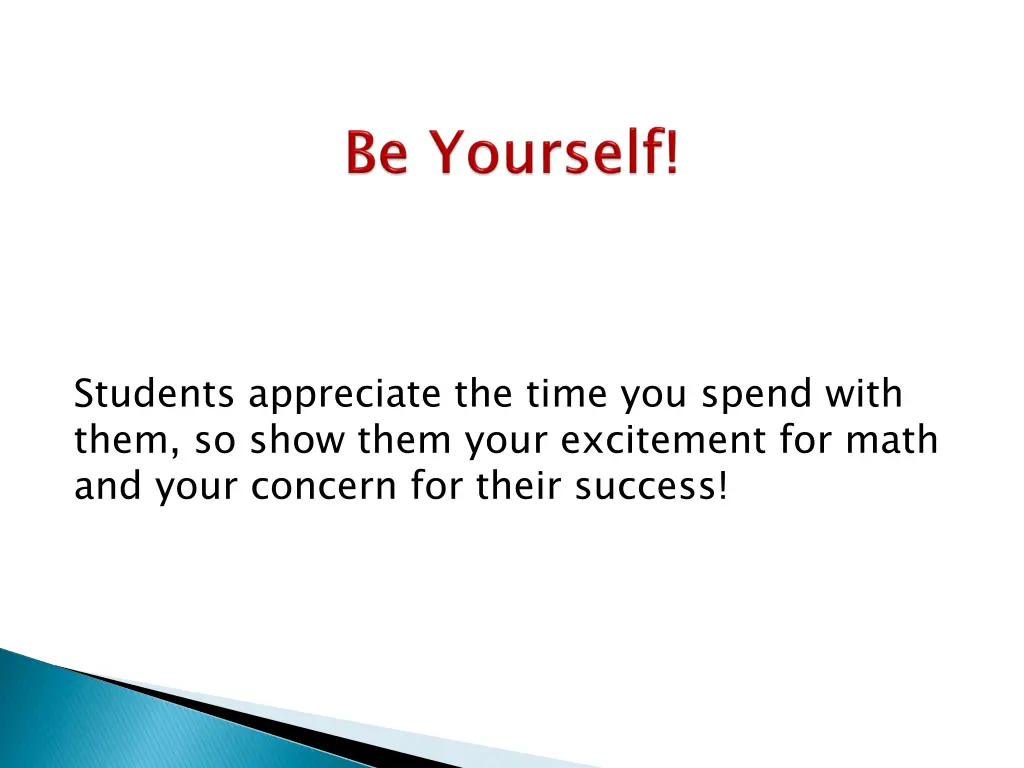 Be Yourself!

Students appreciate the time you spend with them, so show them your excitement for math and your concern for their success!